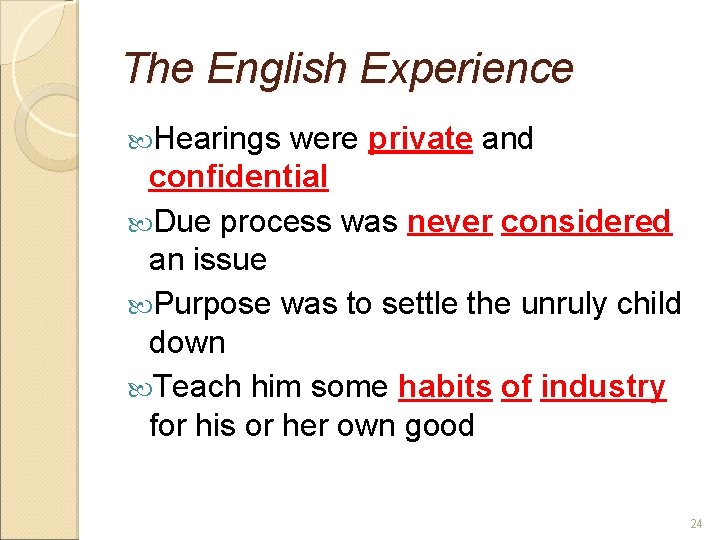 The English Experience

Hearings were private and confidential

Due process was never considered an issue

Purpose was to settle the unruly child down

Teach him some habits of industry for his or her own good

24